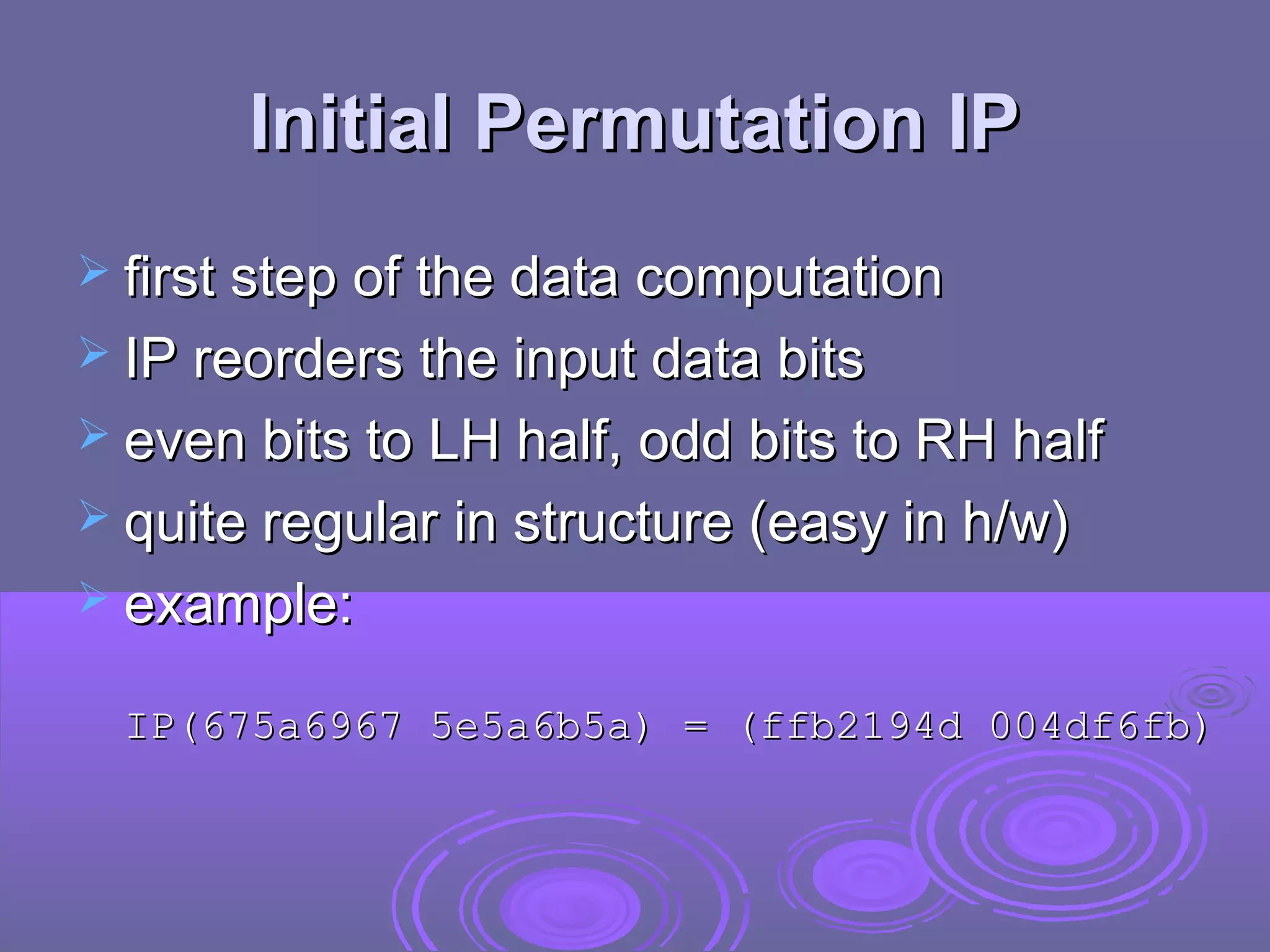 Initial Permutation IP

➢ first step of the data computation
➢ IP reorders the input data bits
➢ even bits to LH half, odd bits to RH half
➢ quite regular in structure (easy in h/w)
➢ example:

IP(675a6967 5e5a6b5a) = (ffb2194d 004df6fb)